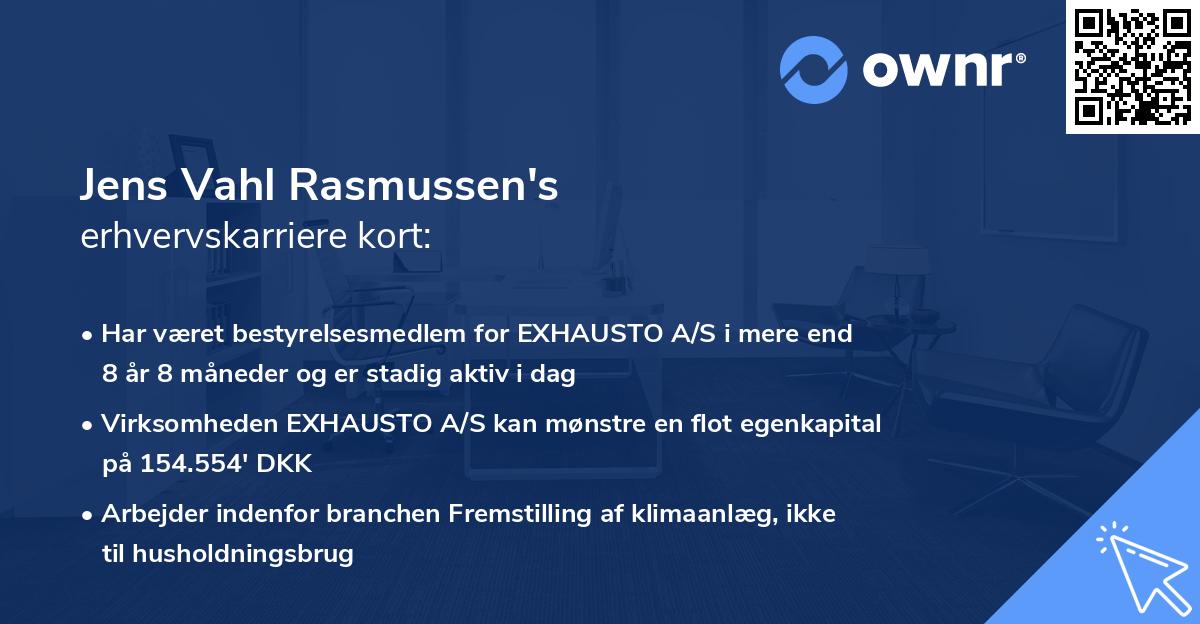 ownr®

Jens Vahl Rasmussen's
erhvervskarriere kort:

• Har været bestyrelsesmedlem for EXHAUSTO A/S i mere end 8 år 8 måneder og er stadig aktiv i dag

• Virksomheden EXHAUSTO A/S kan mønstre en flot egenkapital på 154.554' DKK

• Arbejder indenfor branchen Fremstilling af klimaanlæg, ikke til husholdningsbrug